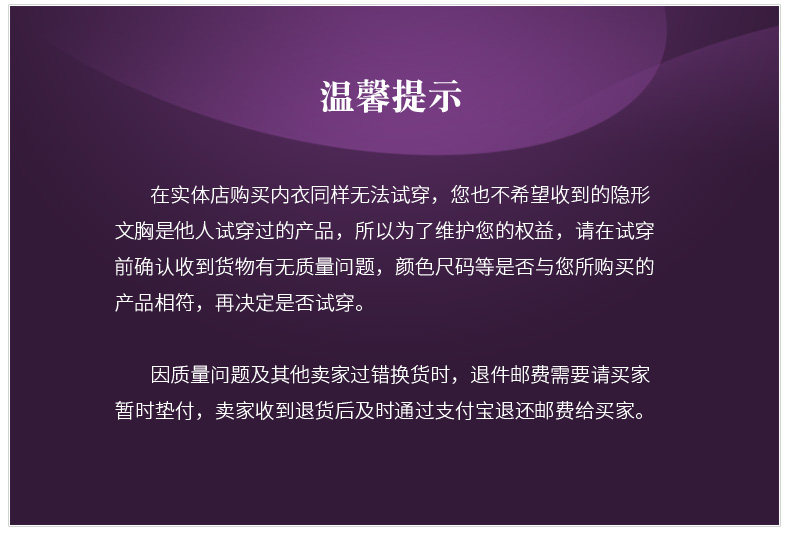 温馨提示

在实体店购买内衣同样无法试穿，您也不希望收到的隐形文胸是他人试穿过的产品，所以为了维护您的权益，请在试穿前确认收到货物有无质量问题，颜色尺码等是否与您所购买的产品相符，再决定是否试穿。

因质量问题及其他卖家过错换货时，退件邮费需要请买家暂时垫付，卖家收到退货后及时通过支付宝退还邮费给买家。